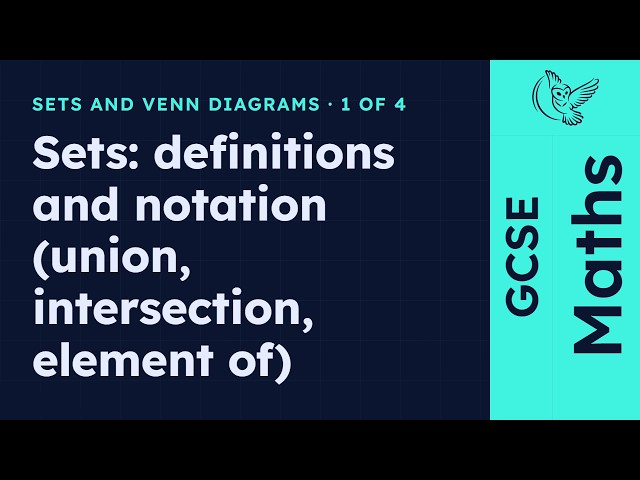 SETS AND VENN DIAGRAMS · 1 OF 4

Sets: definitions and notation (union, intersection, element of)

GCSE

Maths